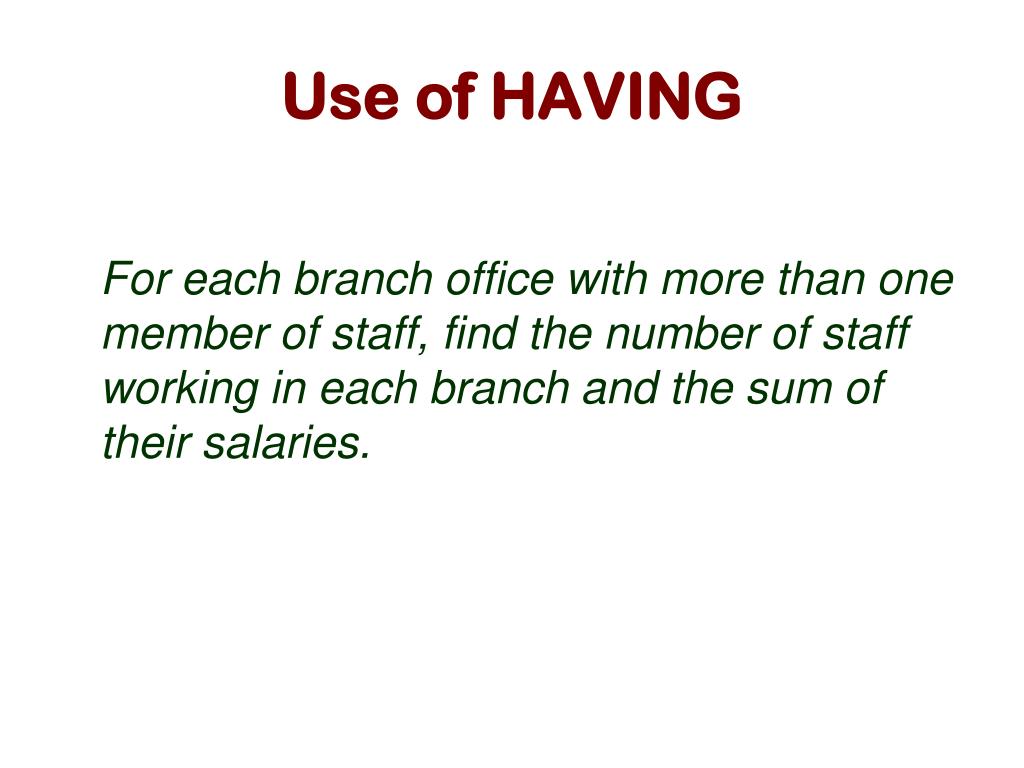 Use of HAVING

For each branch office with more than one member of staff, find the number of staff working in each branch and the sum of their salaries.